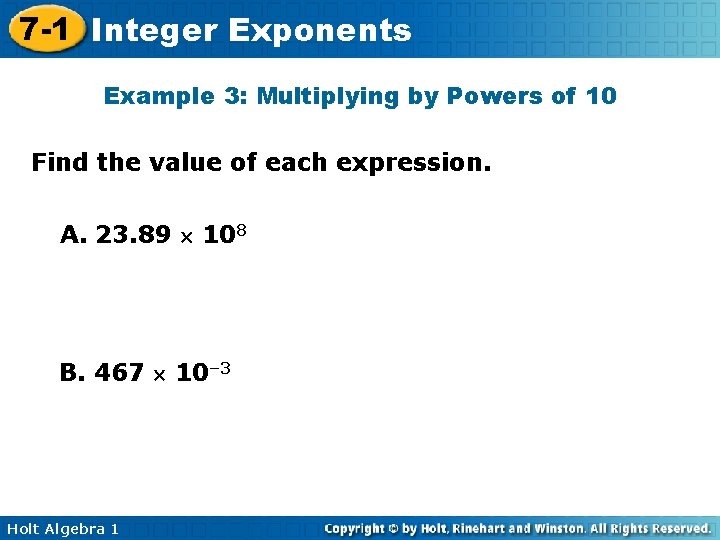 7-1 Integer Exponents

Example 3: Multiplying by Powers of 10

Find the value of each expression.

A. $23.89 \times 10^8$

B. $467 \times 10^{-3}$

Holt Algebra 1

Copyright © by Holt, Rinehart and Winston. All Rights Reserved.